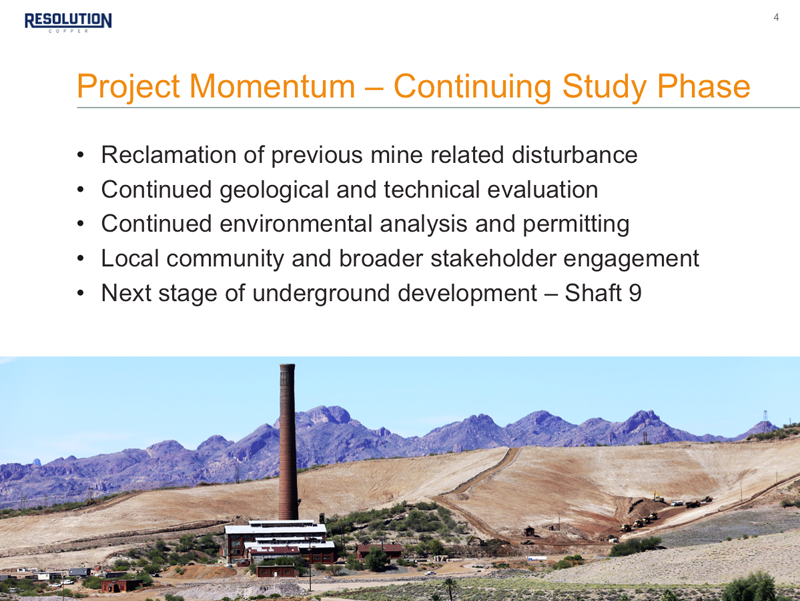 RESOLUTION
COPPER

4

Project Momentum – Continuing Study Phase

• Reclamation of previous mine related disturbance
• Continued geological and technical evaluation
• Continued environmental analysis and permitting
• Local community and broader stakeholder engagement
• Next stage of underground development – Shaft 9